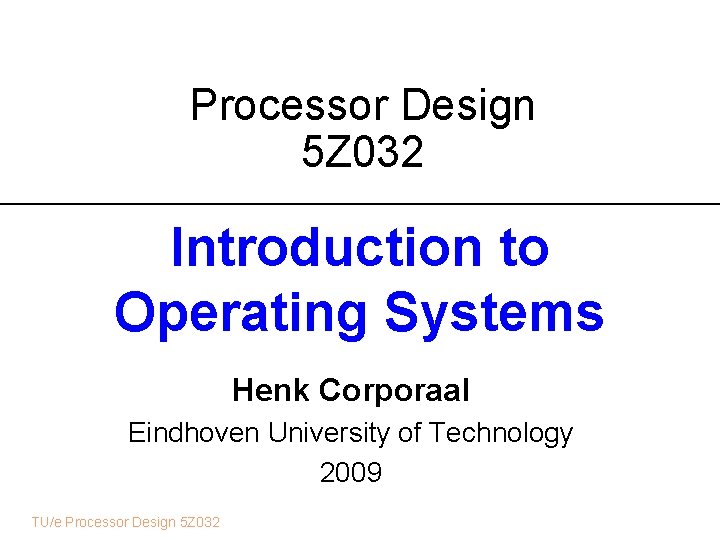 Processor Design
5Z032

Introduction to Operating Systems

Henk Corporaal
Eindhoven University of Technology
2009

TU/e Processor Design 5Z032